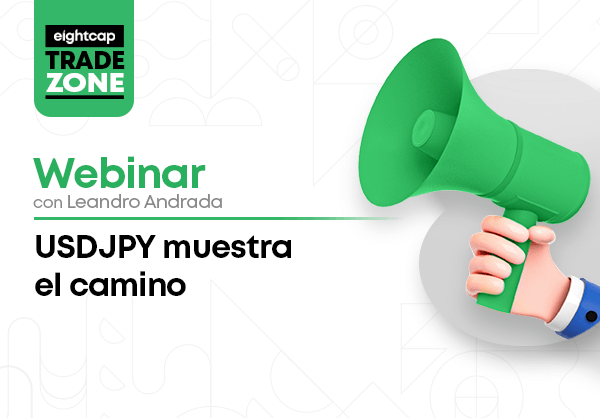 eightcap
TRADE
ZONE

Webinar
con Leandro Andrada

USDJPY muestra el camino